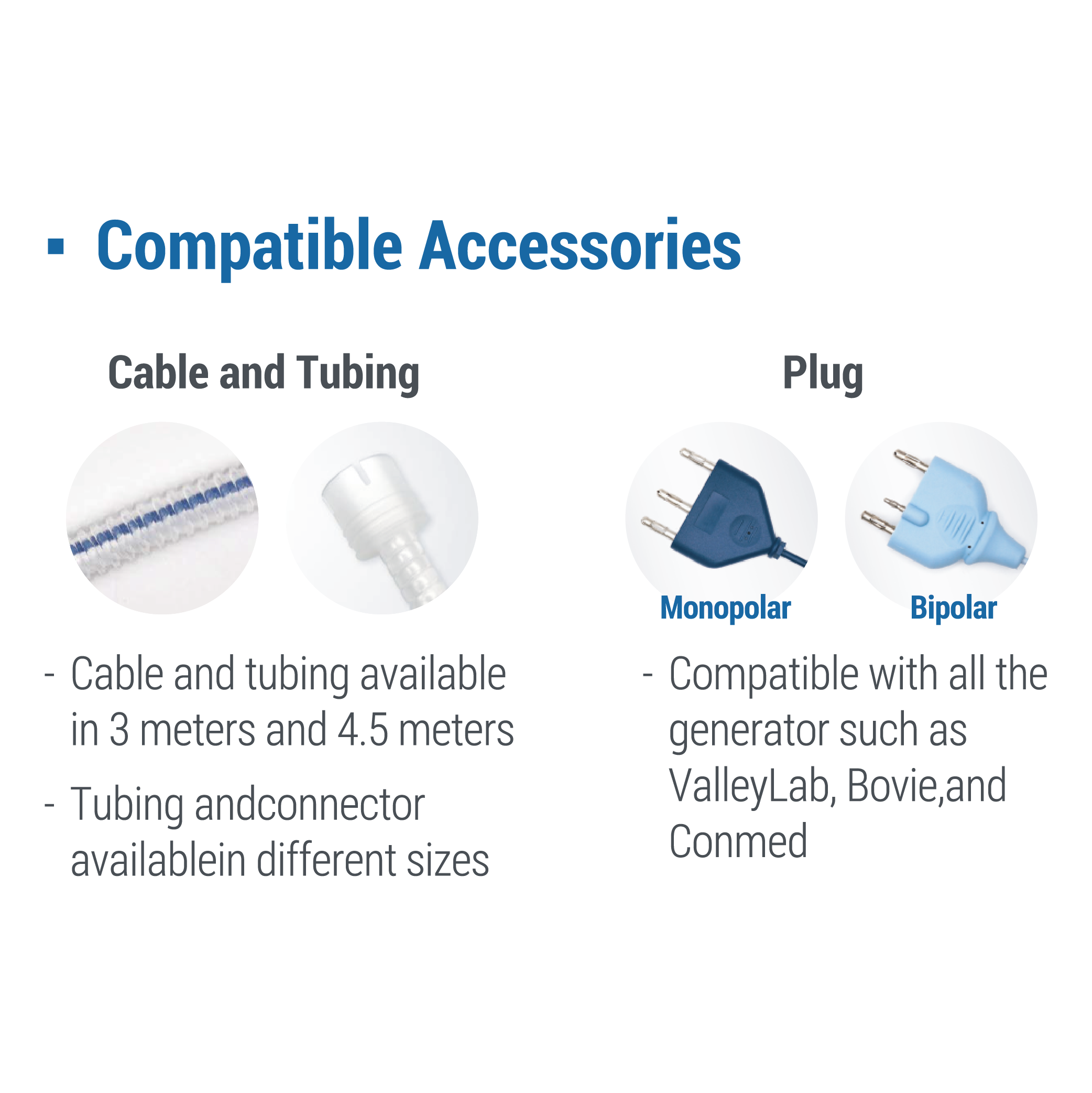 ▪ Compatible Accessories

Cable and Tubing

- Cable and tubing available in 3 meters and 4.5 meters
- Tubing andconnector availablein different sizes

Plug

Monopolar

Bipolar

- Compatible with all the generator such as ValleyLab, Bovie,and Conmed